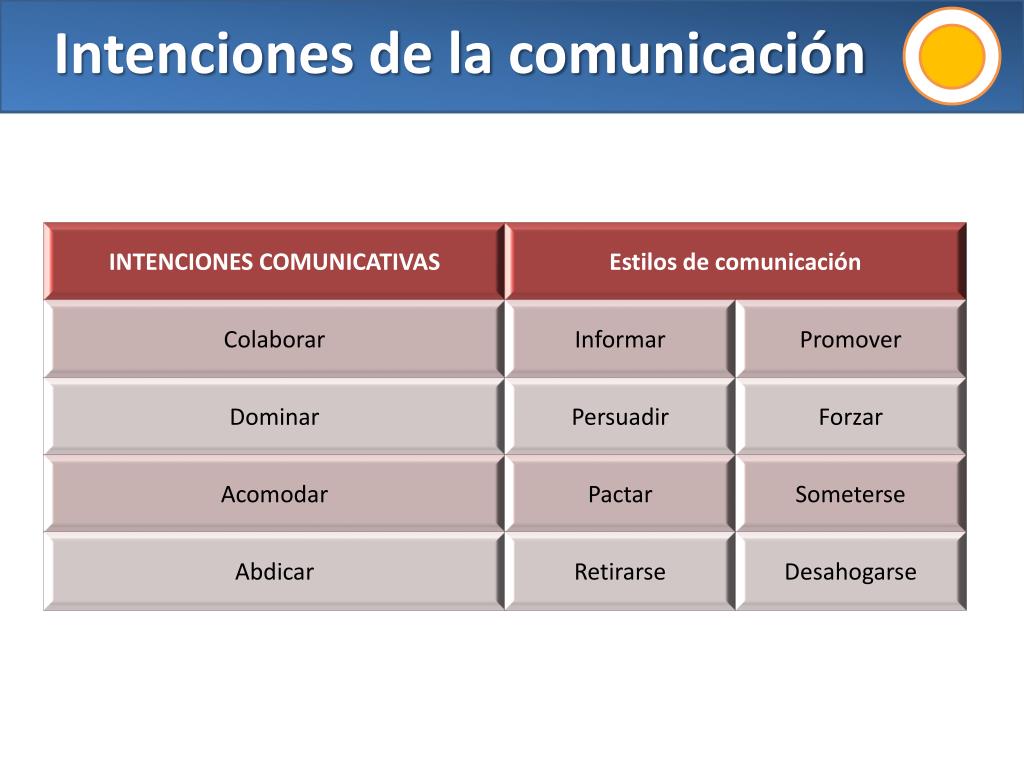 Intenciones de la comunicación

| INTENCIONES COMUNICATIVAS | Estilos de comunicación | |
|---|---|---|
| Colaborar | Informar | Promover |
| Dominar | Persuadir | Forzar |
| Acomodar | Pactar | Someterse |
| Abdicar | Retirarse | Desahogarse |